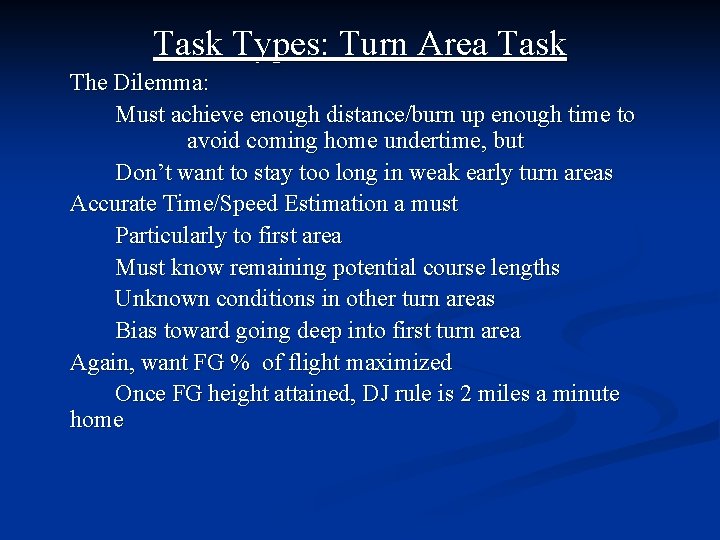 Task Types: Turn Area Task

The Dilemma:

Must achieve enough distance/burn up enough time to avoid coming home undertime, but

Don't want to stay too long in weak early turn areas

Accurate Time/Speed Estimation a must

Particularly to first area

Must know remaining potential course lengths

Unknown conditions in other turn areas

Bias toward going deep into first turn area

Again, want FG % of flight maximized

Once FG height attained, DJ rule is 2 miles a minute home